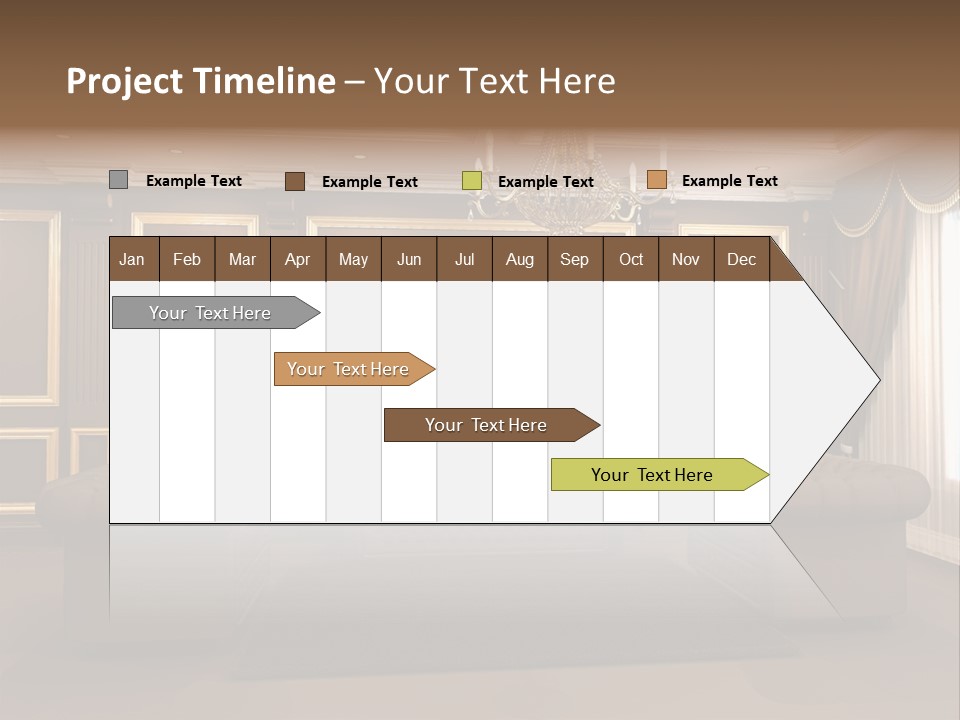 Project Timeline – Your Text Here

Example Text Example Text Example Text Example Text

| Jan | Feb | Mar | Apr | May | Jun | Jul | Aug | Sep | Oct | Nov | Dec |
|---|---|---|---|---|---|---|---|---|---|---|---|

Your Text Here

Your Text Here

Your Text Here

Your Text Here